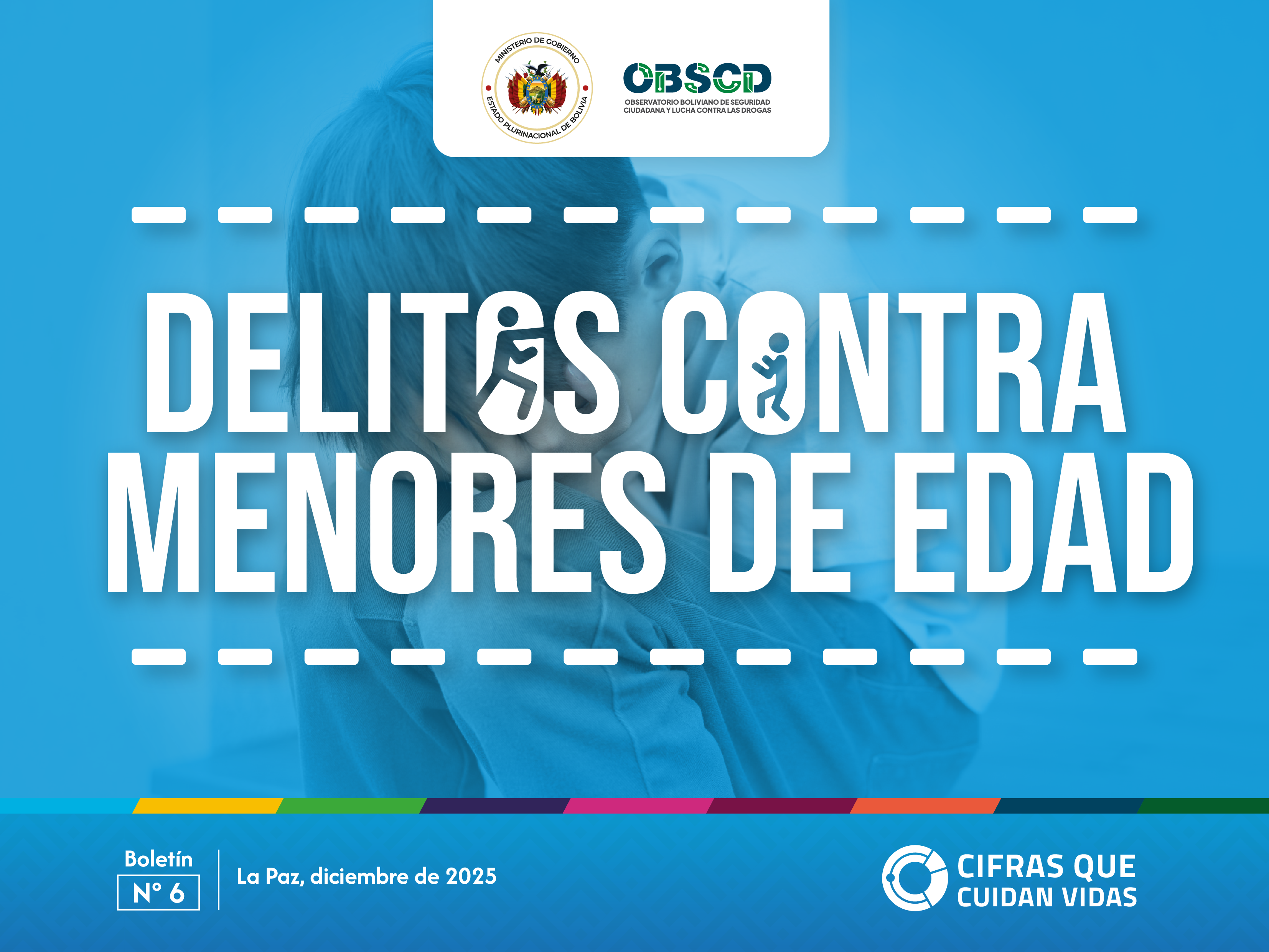 MINISTERIO DE GOBIERNO
ESTADO PLURINACIONAL DE BOLIVIA

OBSCD
OBSERVATORIO BOLIVIANO DE SEGURIDAD CIUDADANA Y LUCHA CONTRA LAS DROGAS

DELITOS CONTRA MENORES DE EDAD

Boletín
N° 6

La Paz, diciembre de 2025

CIFRAS QUE CUIDAN VIDAS